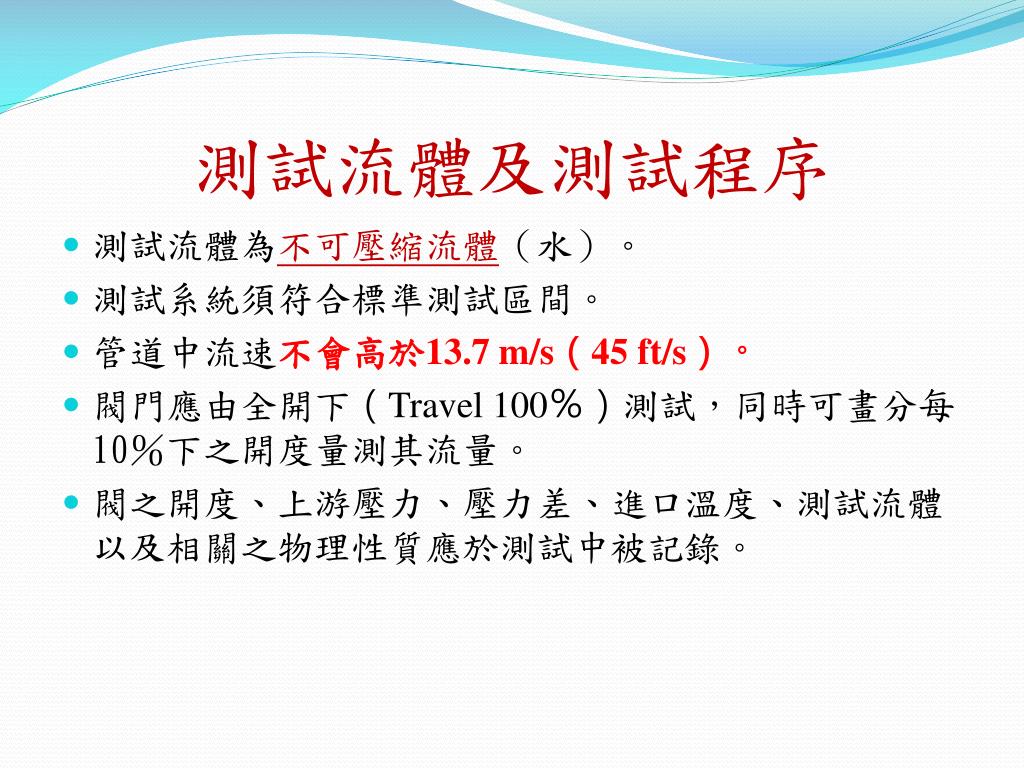 測試流體及測試程序

- 測試流體為不可壓縮流體（水）。
- 測試系統須符合標準測試區間。
- 管道中流速不會高於13.7 m/s（45 ft/s）。
- 閥門應由全開下（Travel 100％）測試，同時可畫分每10％下之開度量測其流量。
- 閥之開度、上游壓力、壓力差、進口溫度、測試流體以及相關之物理性質應於測試中被記錄。